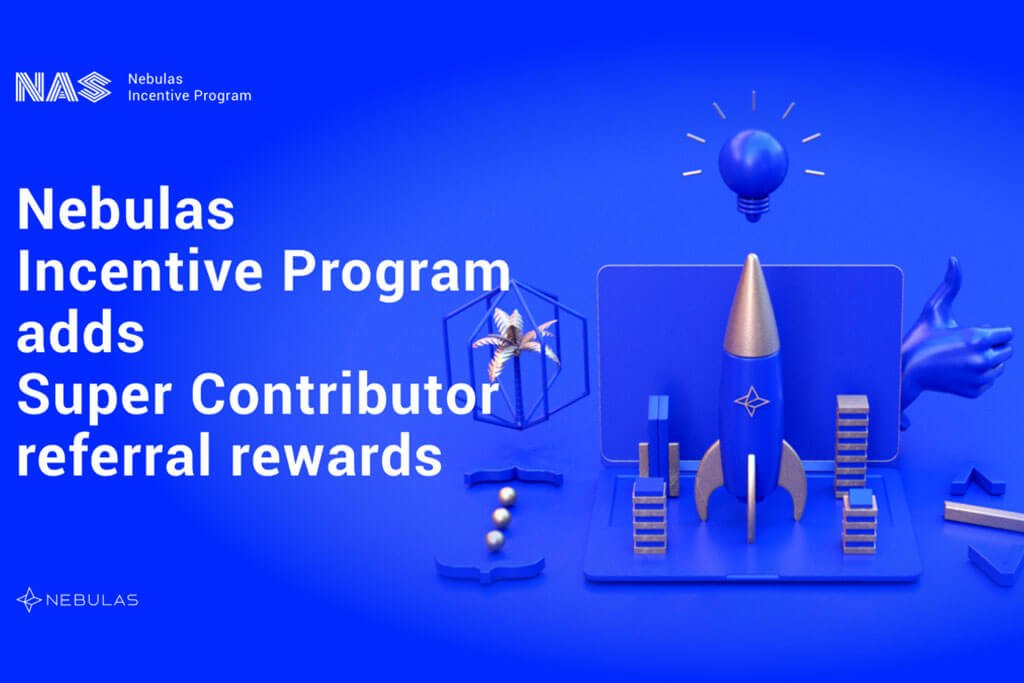 NAS Nebulas Incentive Program

Nebulas Incentive Program adds Super Contributor referral rewards

NEBULAS